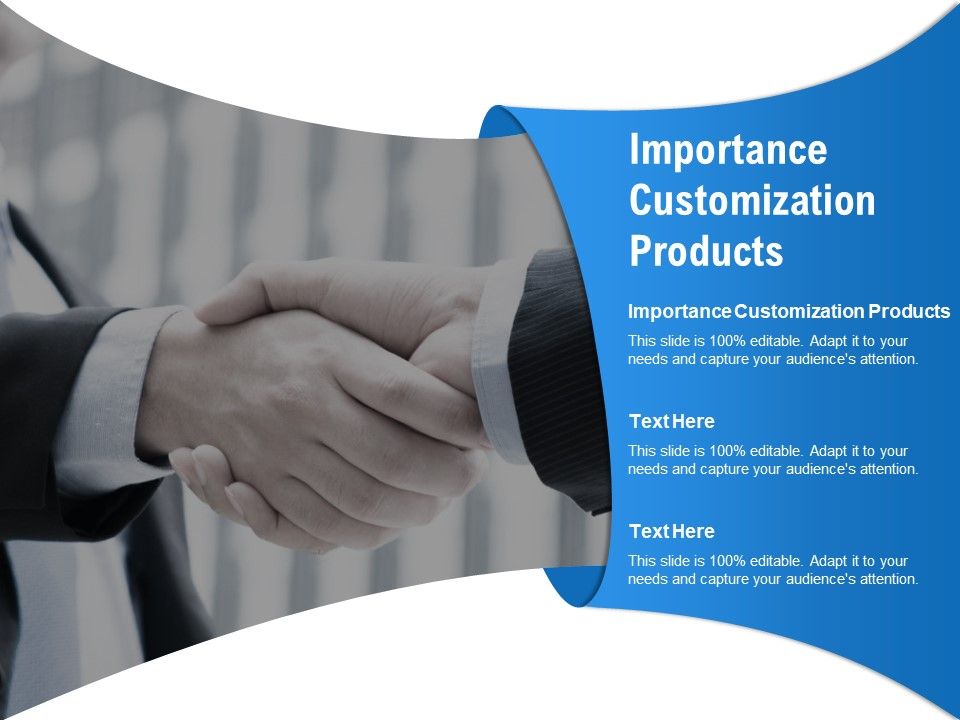 Importance Customization Products

Importance Customization Products

This slide is 100% editable. Adapt it to your needs and capture your audience's attention.

Text Here

This slide is 100% editable. Adapt it to your needs and capture your audience's attention.

Text Here

This slide is 100% editable. Adapt it to your needs and capture your audience's attention.